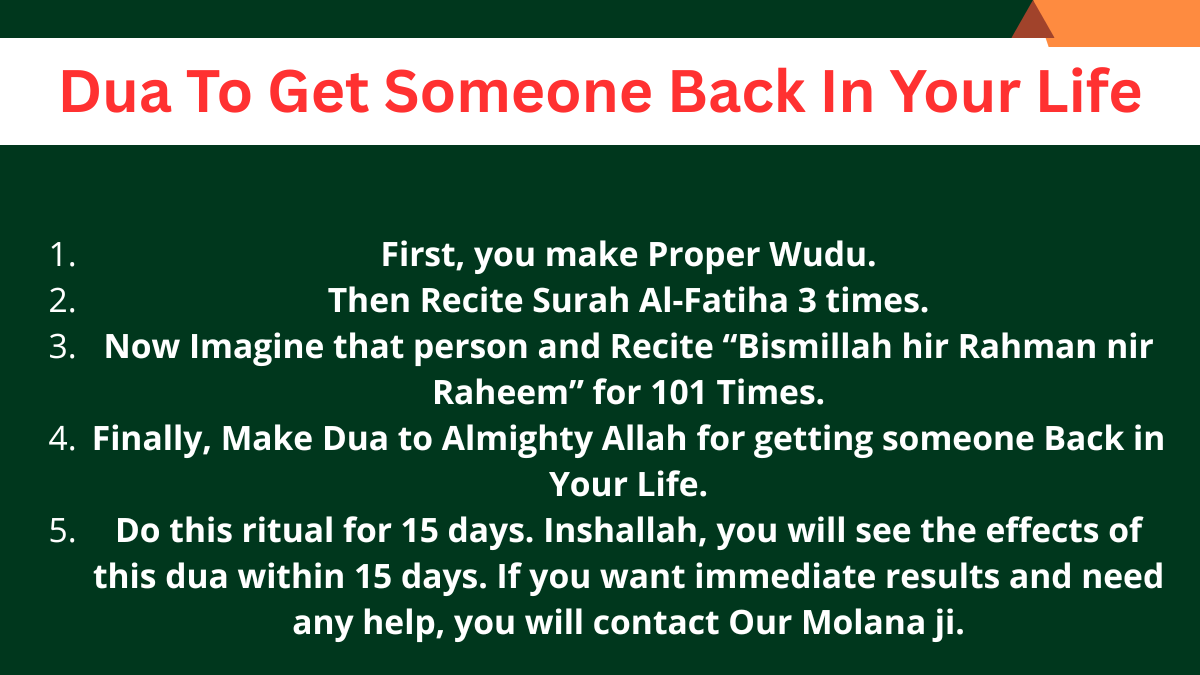 Dua To Get Someone Back In Your Life

1. First, you make Proper Wudu.
2. Then Recite Surah Al-Fatiha 3 times.
3. Now Imagine that person and Recite “Bismillah hir Rahman nir Raheem” for 101 Times.
4. Finally, Make Dua to Almighty Allah for getting someone Back in Your Life.
5. Do this ritual for 15 days. Inshallah, you will see the effects of this dua within 15 days. If you want immediate results and need any help, you will contact Our Molana ji.